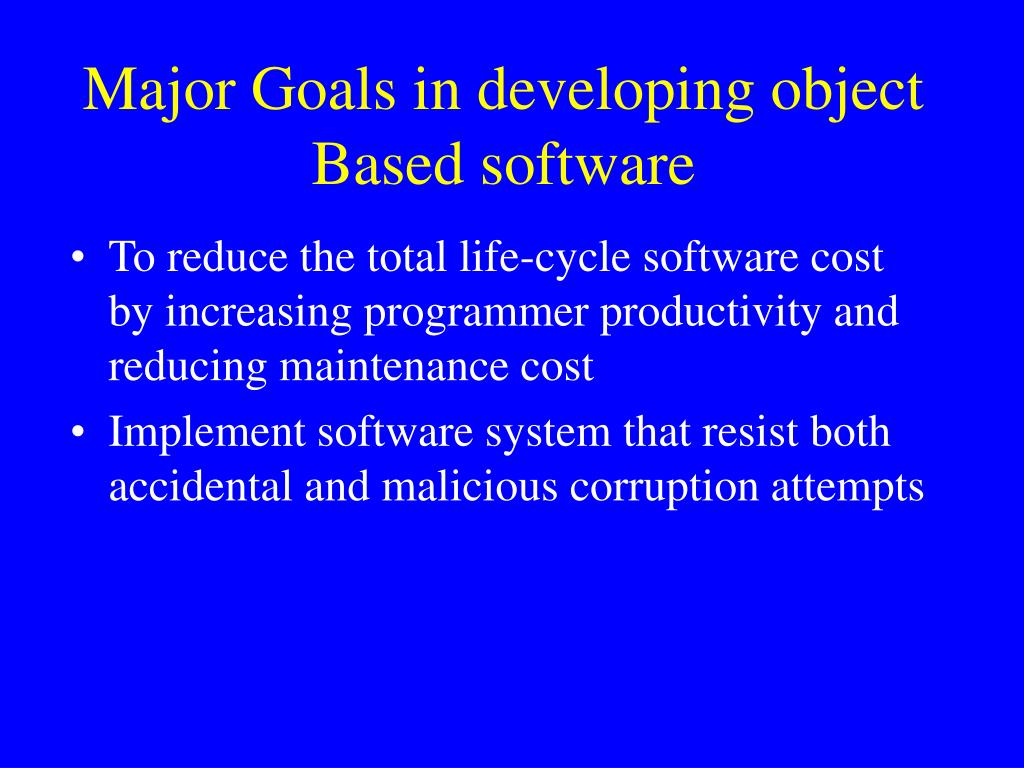 Major Goals in developing object Based software

• To reduce the total life-cycle software cost by increasing programmer productivity and reducing maintenance cost
• Implement software system that resist both accidental and malicious corruption attempts